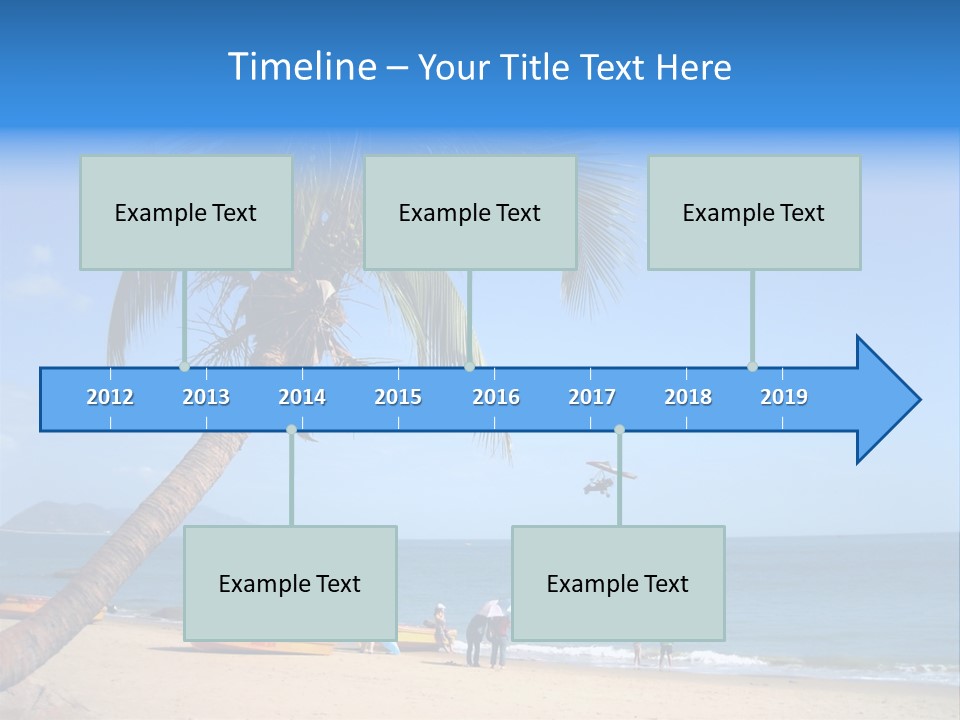 Timeline – Your Title Text Here

Example Text

Example Text

Example Text

2012 2013 2014 2015 2016 2017 2018 2019

Example Text

Example Text